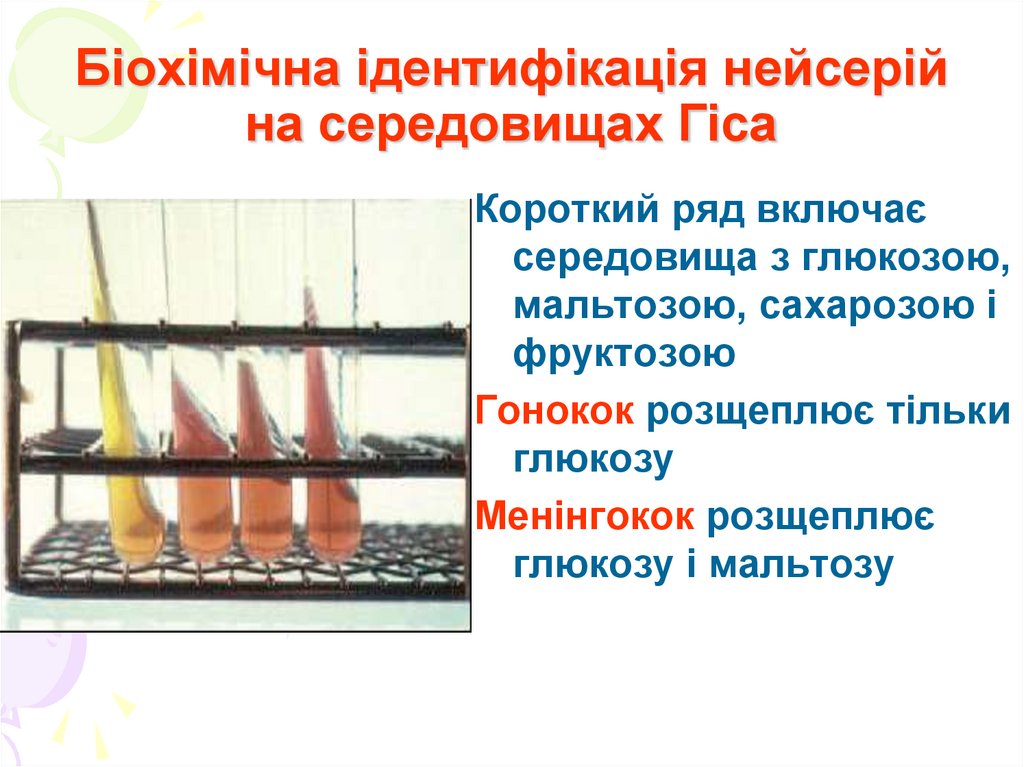 Біохімічна ідентифікація нейсерій на середовищах Гіса

Короткий ряд включає середовища з глюкозою, мальтозою, сахарозою і фруктозою

Гонокок розщеплює тільки глюкозу

Менінгокок розщеплює глюкозу і мальтозу